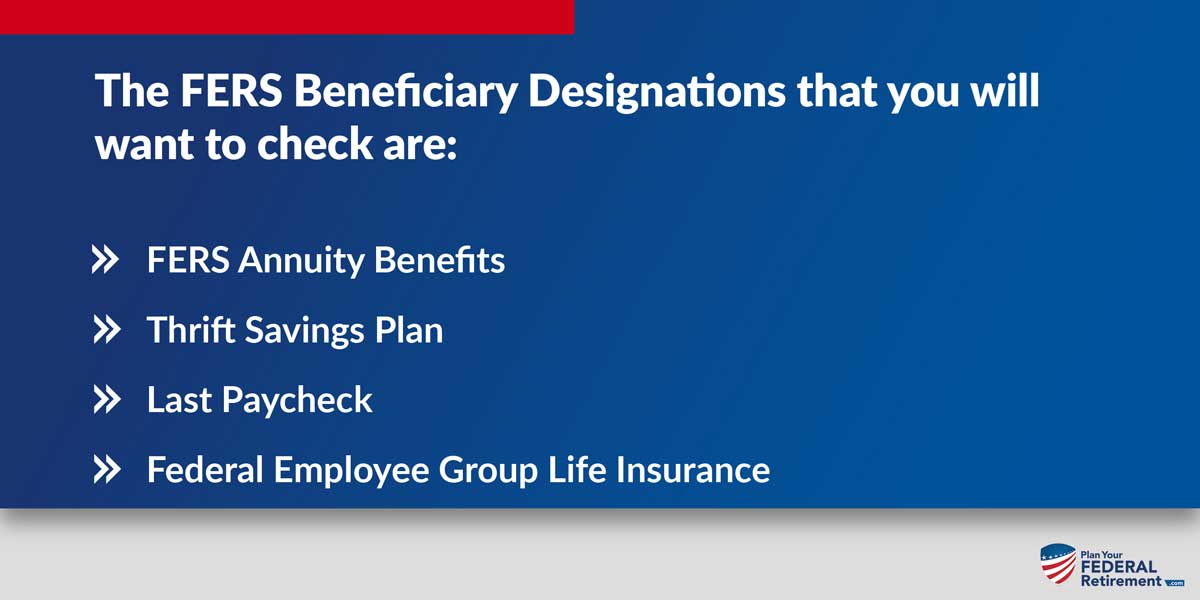 The FERS Beneficiary Designations that you will want to check are:

» FERS Annuity Benefits

» Thrift Savings Plan

» Last Paycheck

» Federal Employee Group Life Insurance

Plan Your FEDERAL Retirement .com